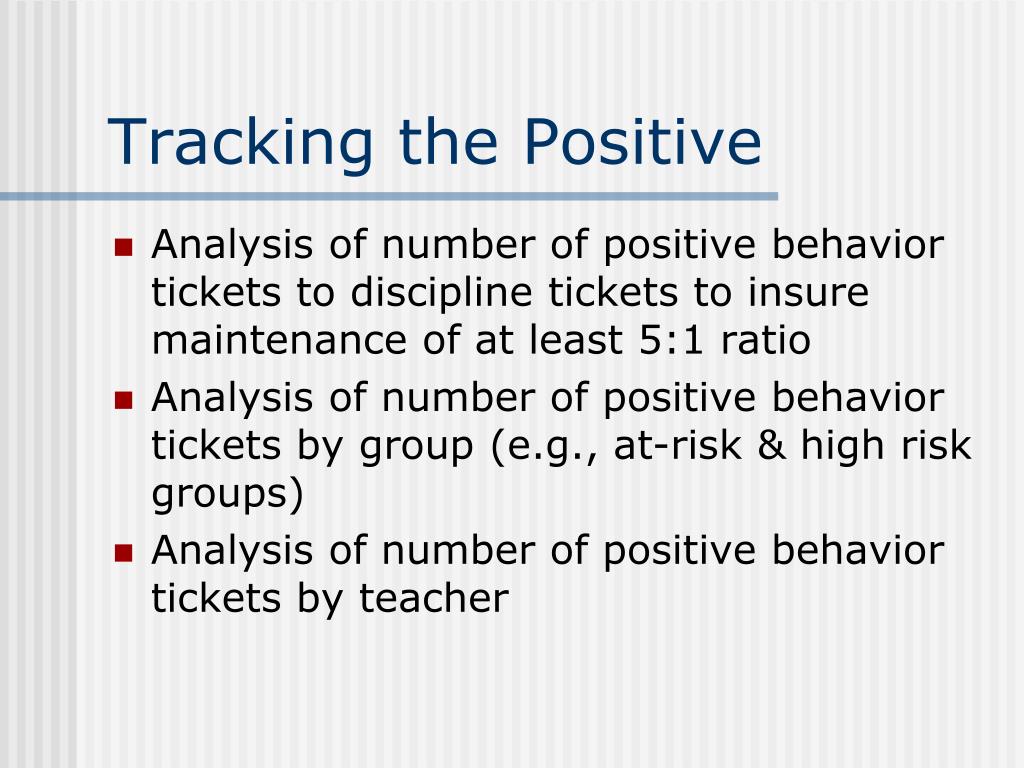 Tracking the Positive

- Analysis of number of positive behavior tickets to discipline tickets to insure maintenance of at least 5:1 ratio
- Analysis of number of positive behavior tickets by group (e.g., at-risk & high risk groups)
- Analysis of number of positive behavior tickets by teacher